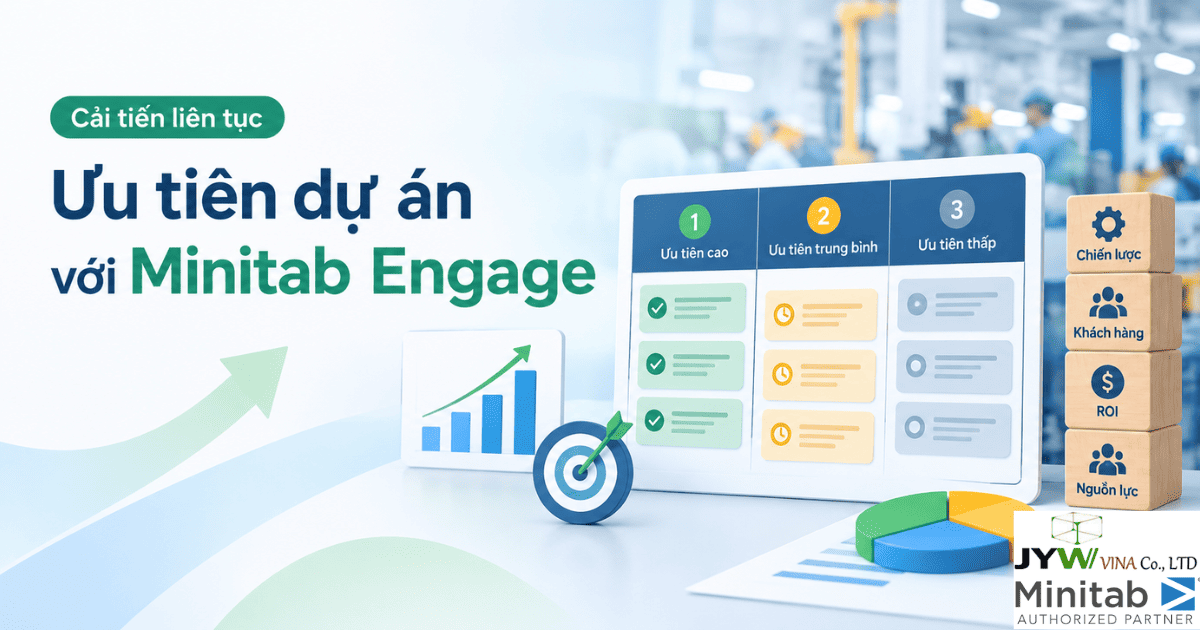 Cải tiến liên tục

Ưu tiên dự án với Minitab Engage

1
Ưu tiên cao

2
Ưu tiên trung bình

3
Ưu tiên thấp

Chiến lược

Khách hàng

ROI

Nguồn lực

JYW VINA Co., LTD
Minitab
AUTHORIZED PARTNER